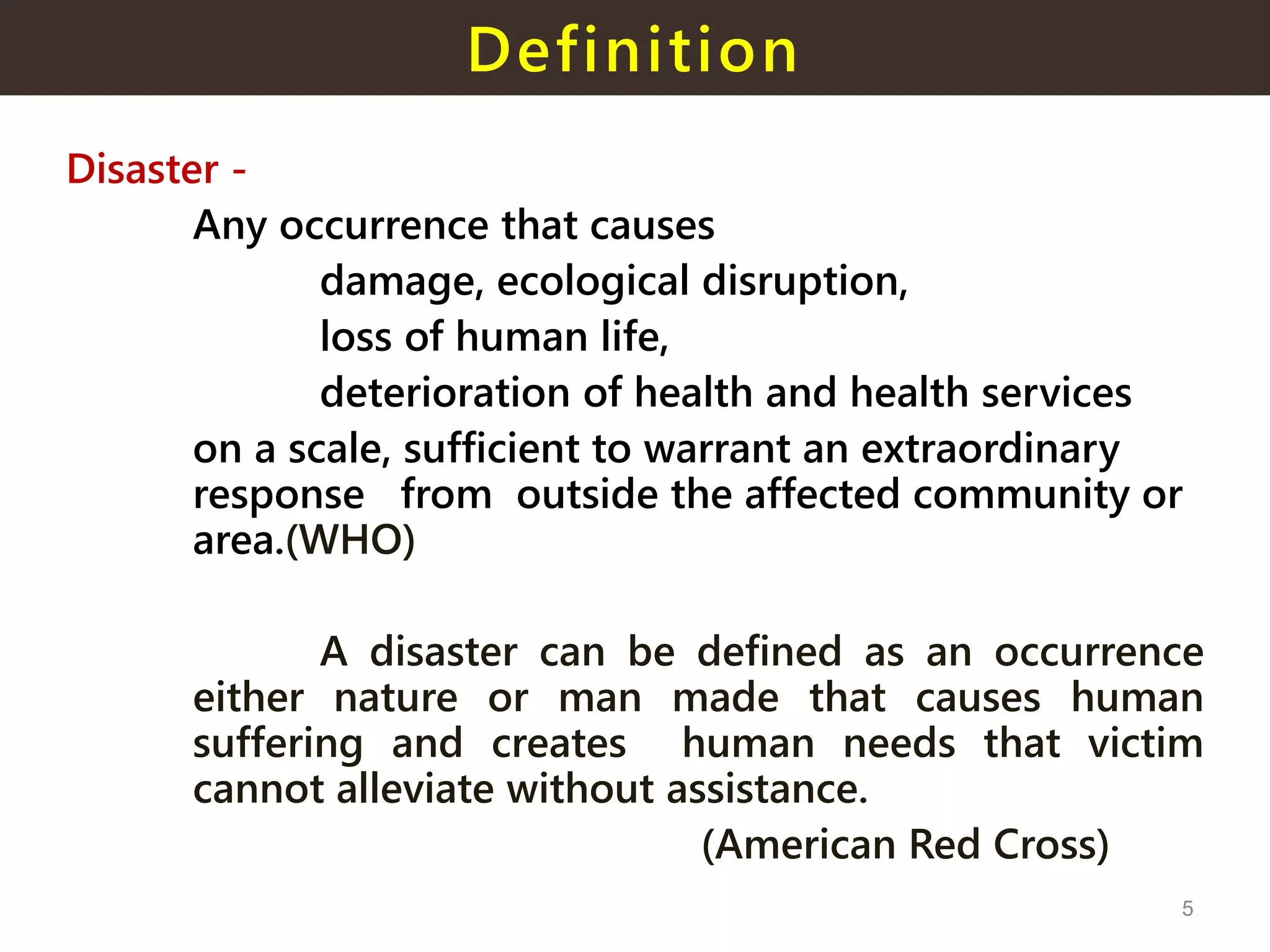 Definition

Disaster -

Any occurrence that causes

damage, ecological disruption,

loss of human life,

deterioration of health and health services

on a scale, sufficient to warrant an extraordinary response from outside the affected community or area.(WHO)

A disaster can be defined as an occurrence either nature or man made that causes human suffering and creates human needs that victim cannot alleviate without assistance.

(American Red Cross)

5